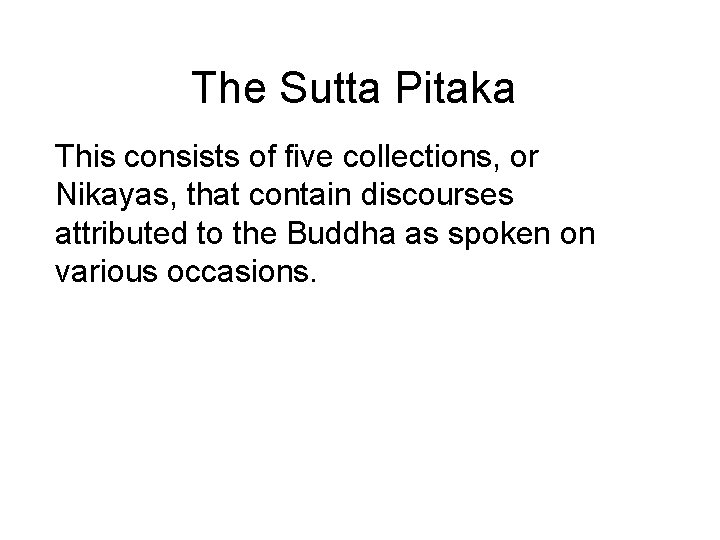 The Sutta Pitaka

This consists of five collections, or Nikayas, that contain discourses attributed to the Buddha as spoken on various occasions.